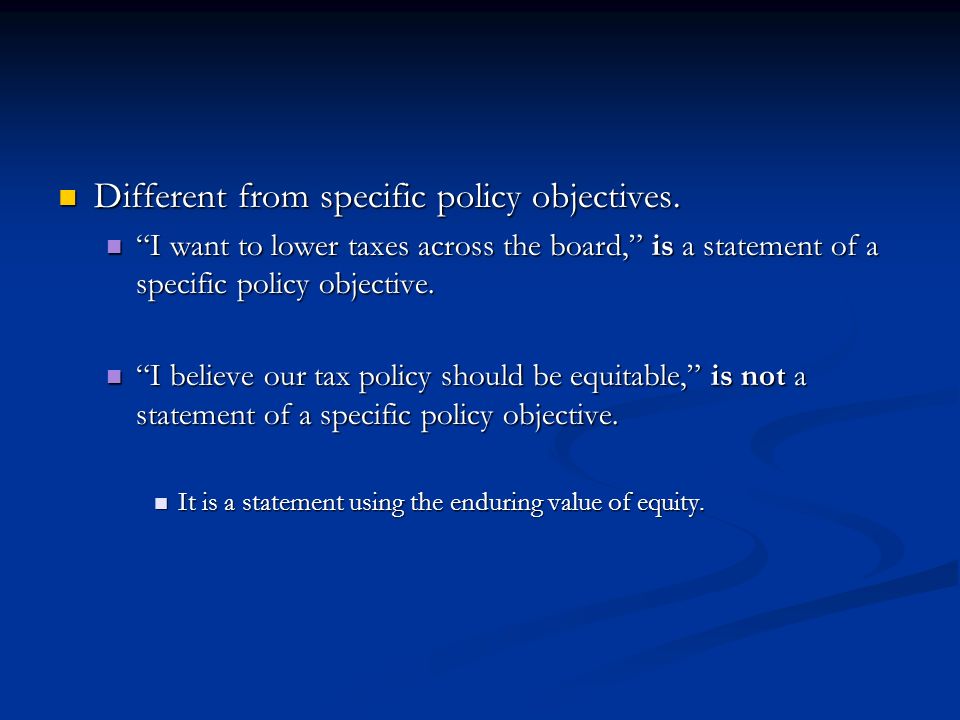 Different from specific policy objectives.

“I want to lower taxes across the board,” is a statement of a specific policy objective.

“I believe our tax policy should be equitable,” is not a statement of a specific policy objective.

It is a statement using the enduring value of equity.